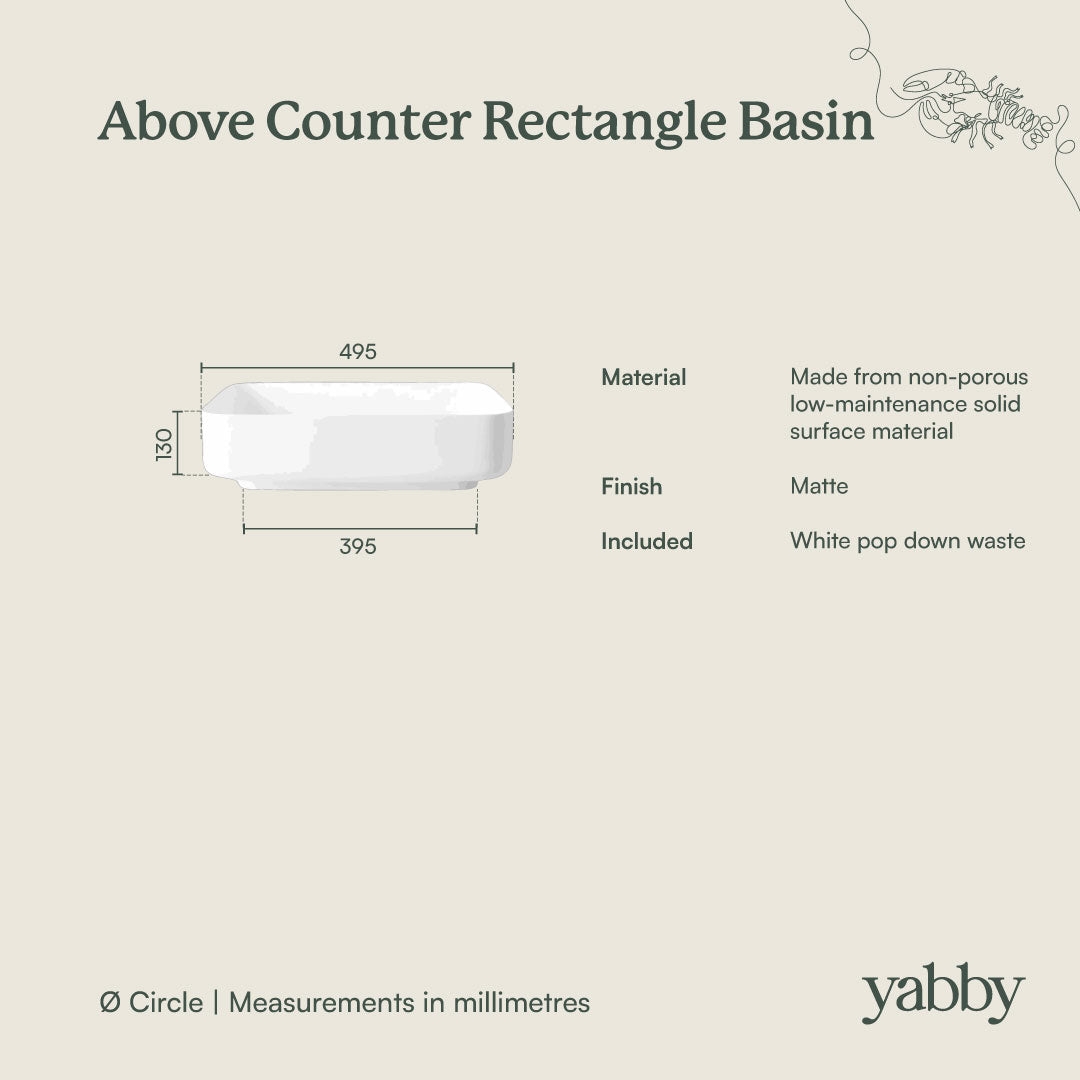 Above Counter Rectangle Basin

495

130

395

| Material | Made from non-porous low-maintenance solid surface material |
|---|---|
| Finish | Matte |
| Included | White pop down waste |

Ø Circle | Measurements in millimetres

yabby